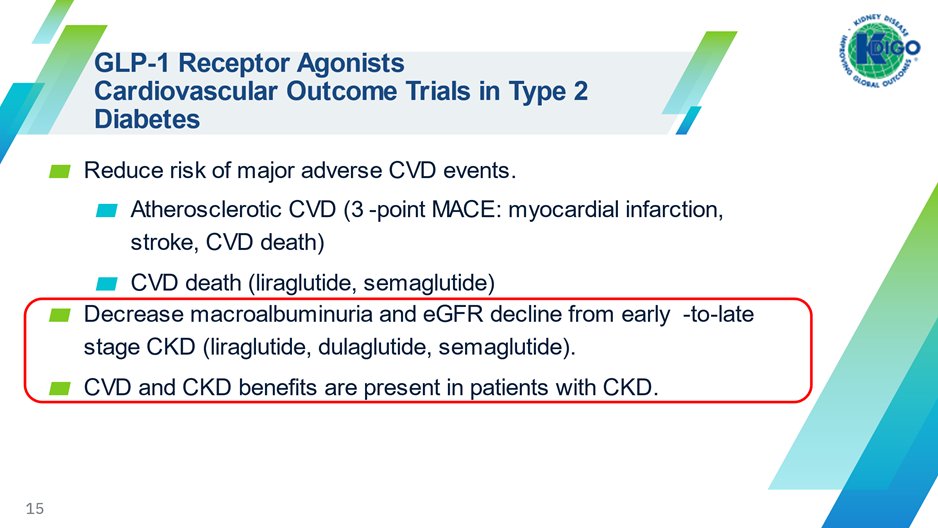 GLP-1 Receptor Agonists
Cardiovascular Outcome Trials in Type 2 Diabetes

KIDNEY DISEASE IMPROVING GLOBAL OUTCOMES KDIGO

Reduce risk of major adverse CVD events.

Atherosclerotic CVD (3 -point MACE: myocardial infarction, stroke, CVD death)

CVD death (liraglutide, semaglutide)

Decrease macroalbuminuria and eGFR decline from early -to-late stage CKD (liraglutide, dulaglutide, semaglutide).

CVD and CKD benefits are present in patients with CKD.

15